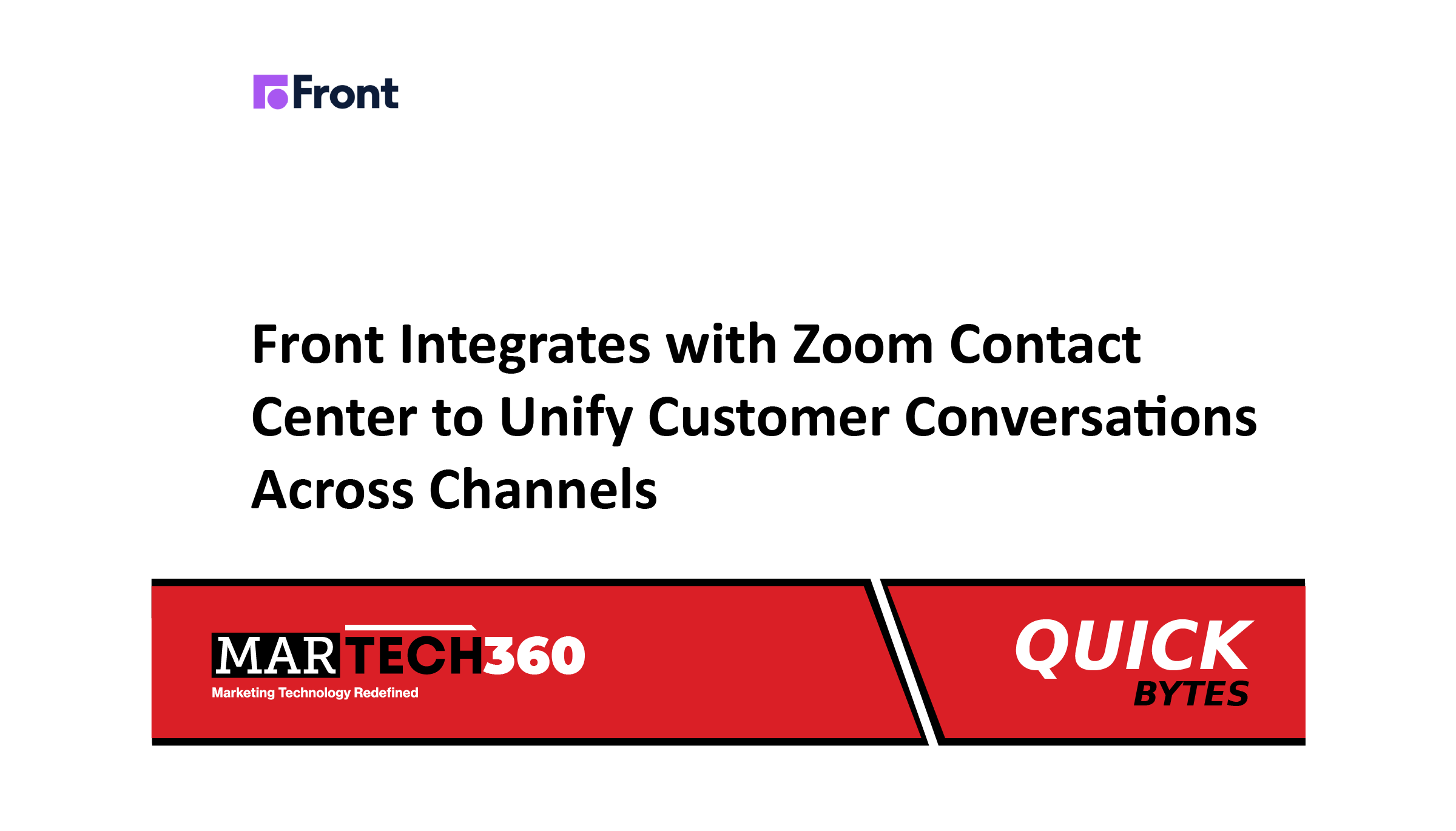 Front

Front Integrates with Zoom Contact Center to Unify Customer Conversations Across Channels

MARTECH360
Marketing Technology Redefined

QUICK
BYTES